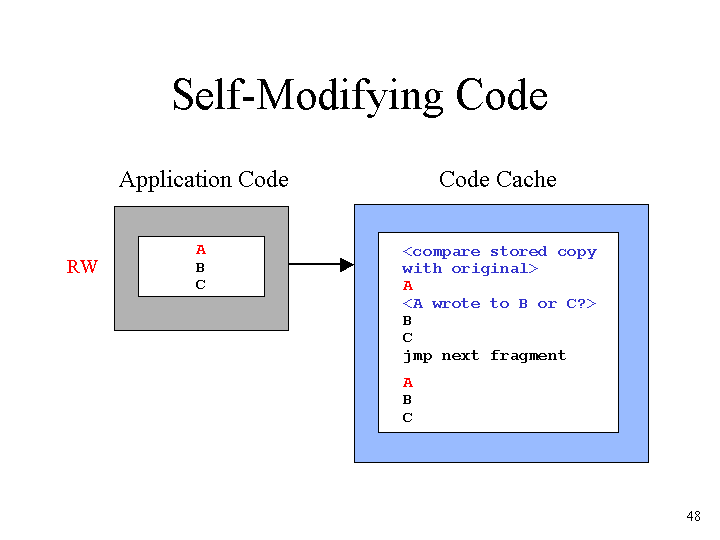 Self-Modifying Code

Application Code

RW

A
B
C

Code Cache

<compare stored copy with original>
A
<A wrote to B or C?>
B
C
jmp next fragment

A
B
C

48